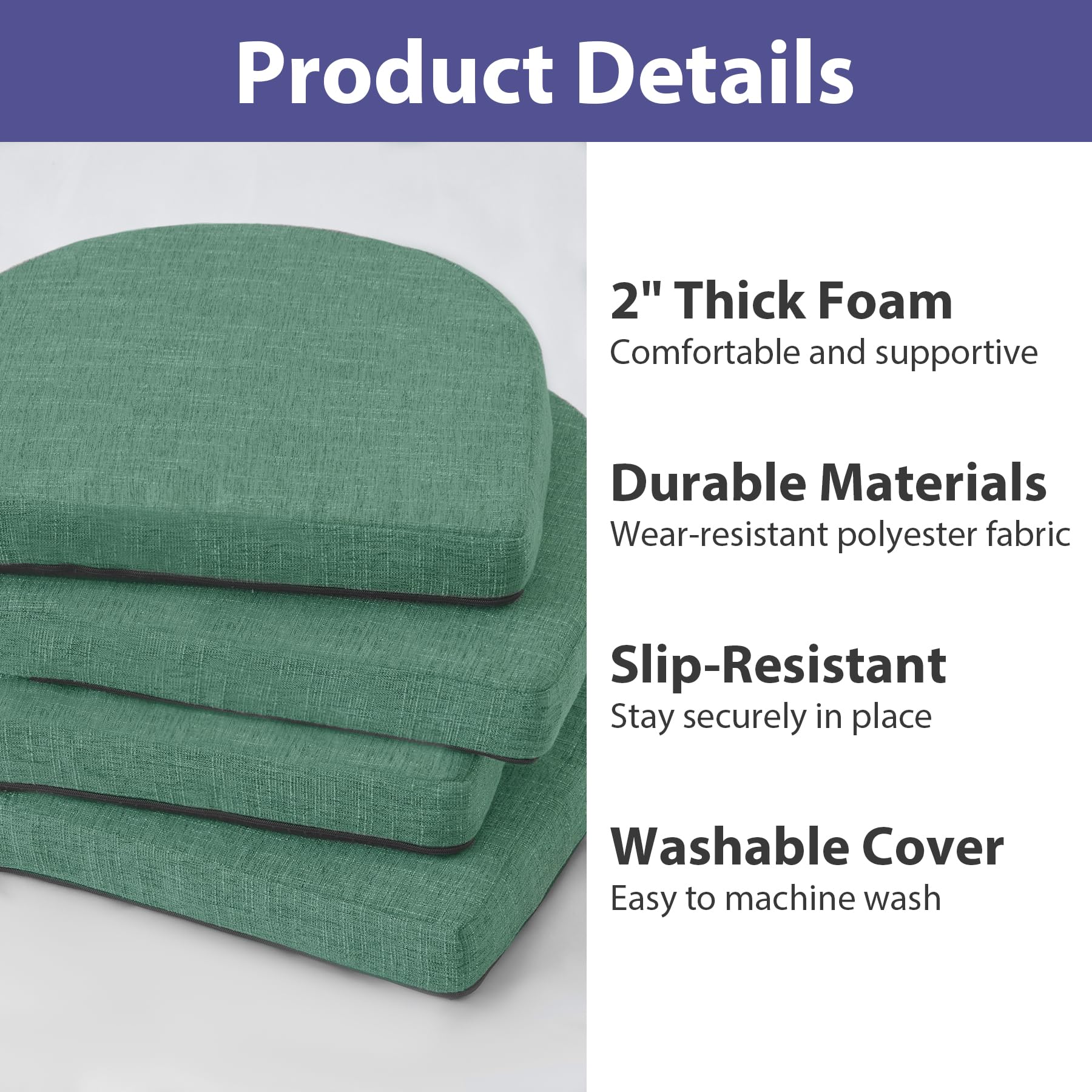 Product Details

2" Thick Foam
Comfortable and supportive

Durable Materials
Wear-resistant polyester fabric

Slip-Resistant
Stay securely in place

Washable Cover
Easy to machine wash